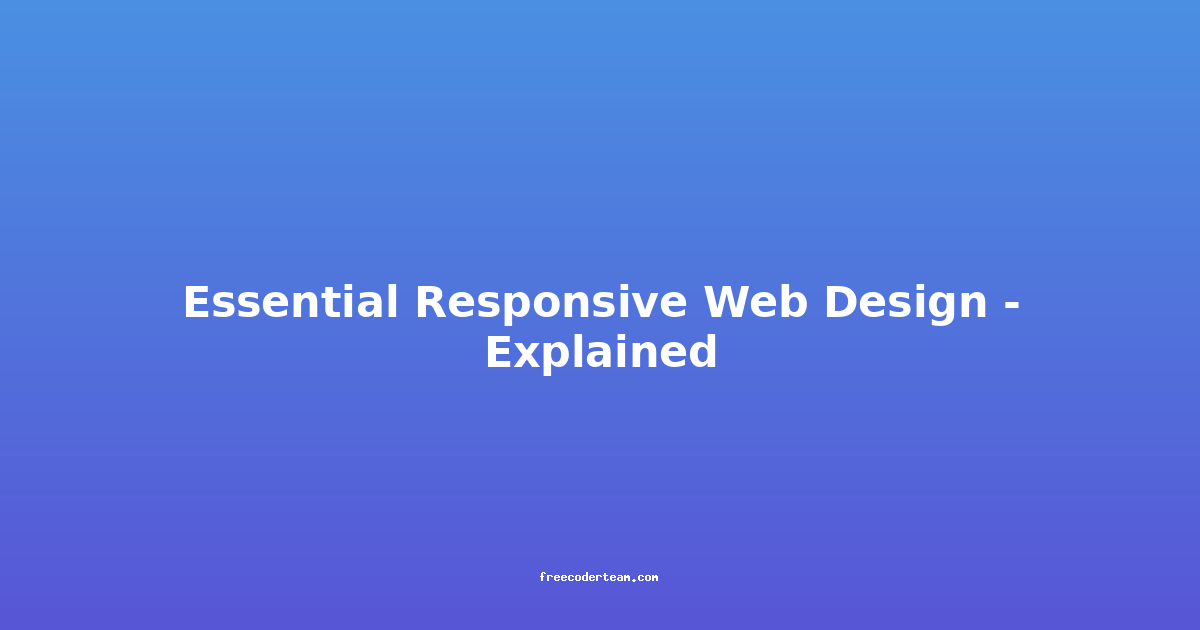 Essential Responsive Web Design - Explained

freecoderteam.com